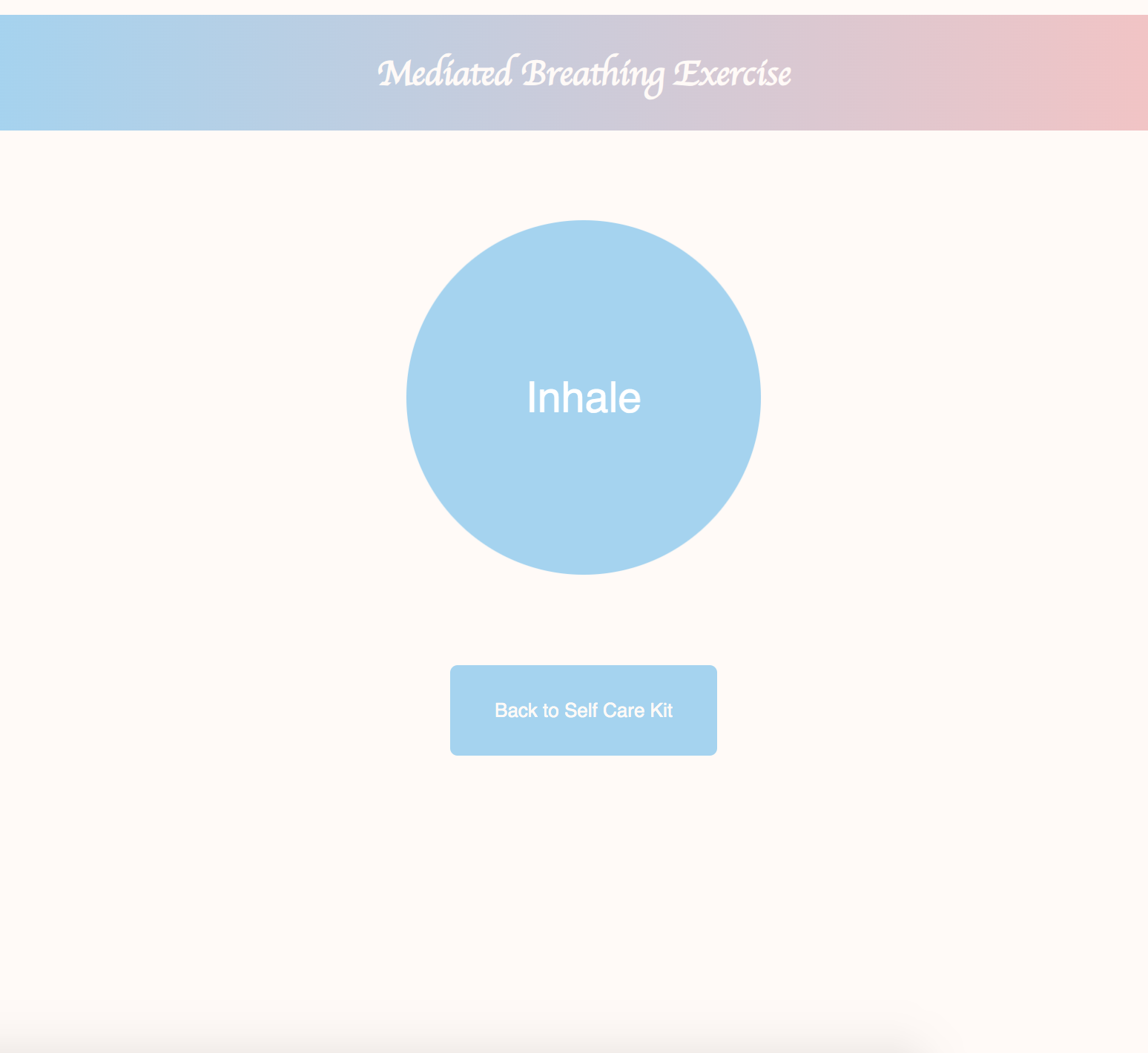 Mediated Breathing Exercise

Inhale

Back to Self Care Kit